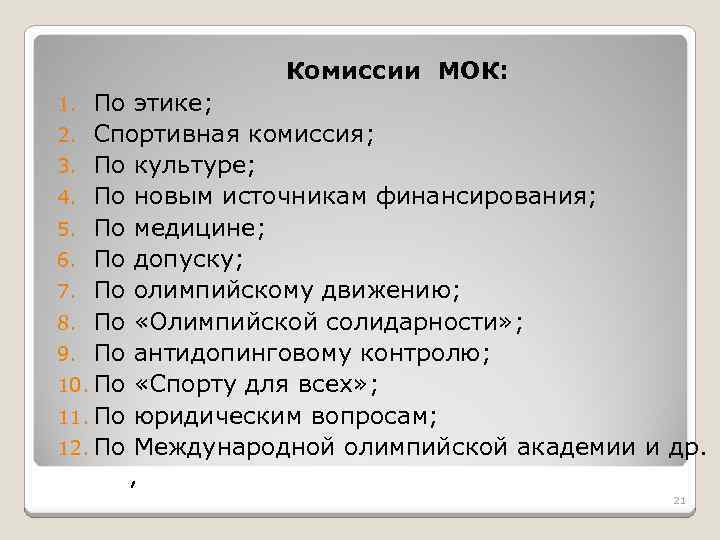 Комиссии МОК:

1. По этике;
2. Спортивная комиссия;
3. По культуре;
4. По новым источникам финансирования;
5. По медицине;
6. По допуску;
7. По олимпийскому движению;
8. По «Олимпийской солидарности»;
9. По антидопинговому контролю;
10. По «Спорту для всех»;
11. По юридическим вопросам;
12. По Международной олимпийской академии и др.

,

21